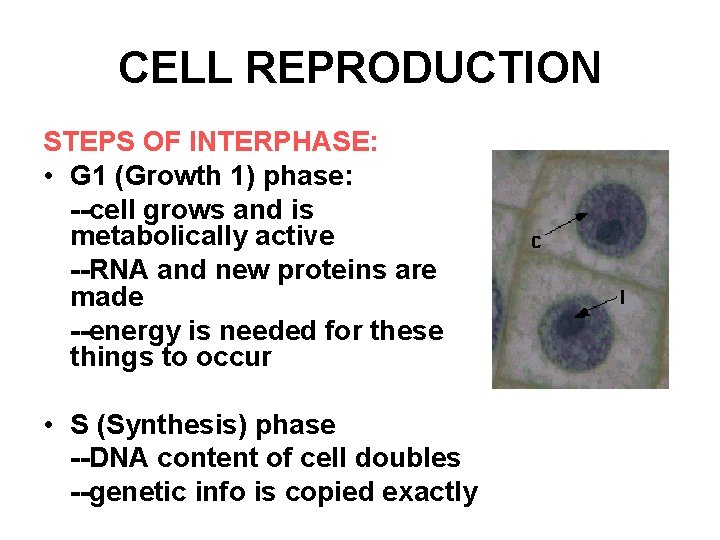 CELL REPRODUCTION

STEPS OF INTERPHASE:

• G1 (Growth 1) phase:
--cell grows and is metabolically active
--RNA and new proteins are made
--energy is needed for these things to occur

• S (Synthesis) phase
--DNA content of cell doubles
--genetic info is copied exactly

C

I